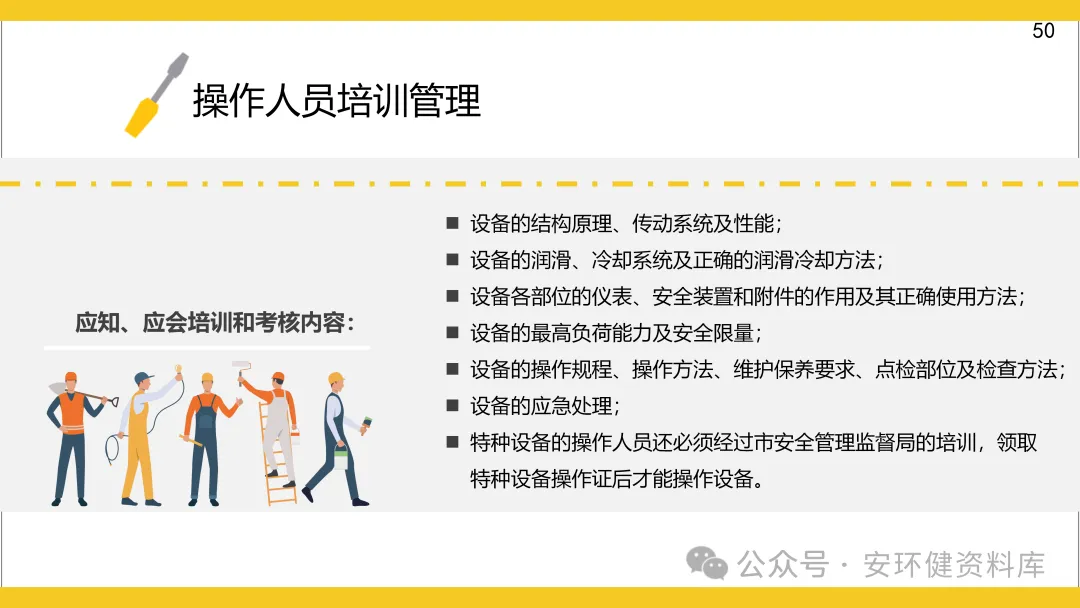 50

操作人员培训管理

应知、应会培训和考核内容：

■ 设备的结构原理、传动系统及性能；

■ 设备的润滑、冷却系统及正确的润滑冷却方法；

■ 设备各部位的仪表、安全装置和附件的作用及其正确使用方法；

■ 设备的最高负荷能力及安全限量；

■ 设备的操作规程、操作方法、维护保养要求、点检部位及检查方法；

■ 设备的应急处理；

■ 特种设备的操作人员还必须经过市安全管理监督局的培训，领取特种设备操作证后才能操作设备。

公众号 · 安环健资料库